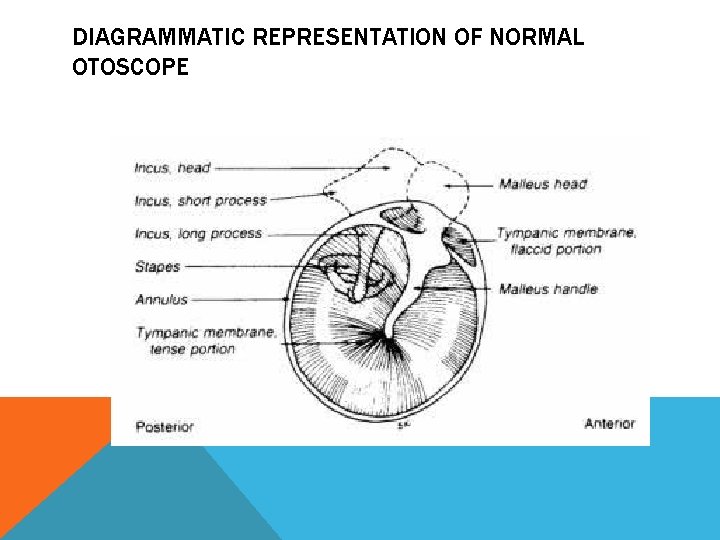 DIAGRAMMATIC REPRESENTATION OF NORMAL OTOSCOPE

Incus, head
Incus, short process
Incus, long process
Stapes
Annulus
Tympanic membrane, tense portion

Malleus head
Tympanic membrane, flaccid portion
Malleus handle

Posterior
Anterior